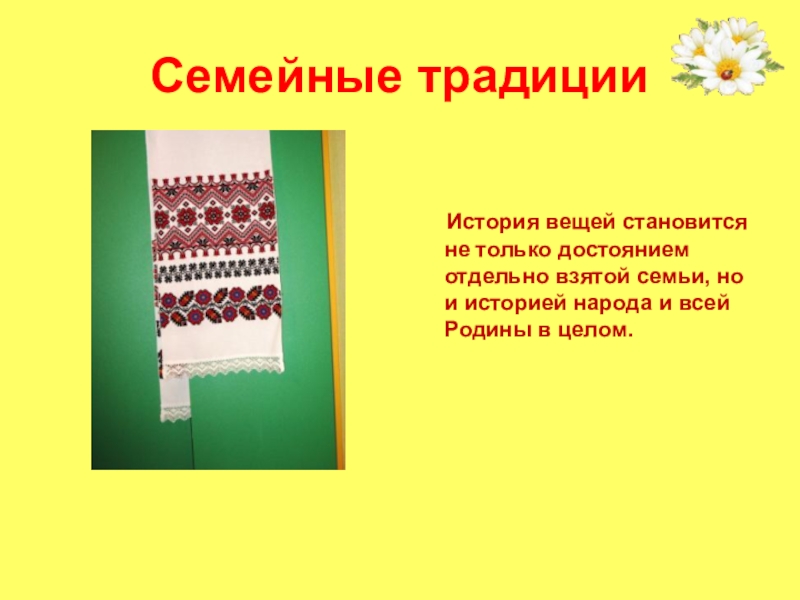 Семейные традиции

История вещей становится не только достоянием отдельно взятой семьи, но и историей народа и всей Родины в целом.